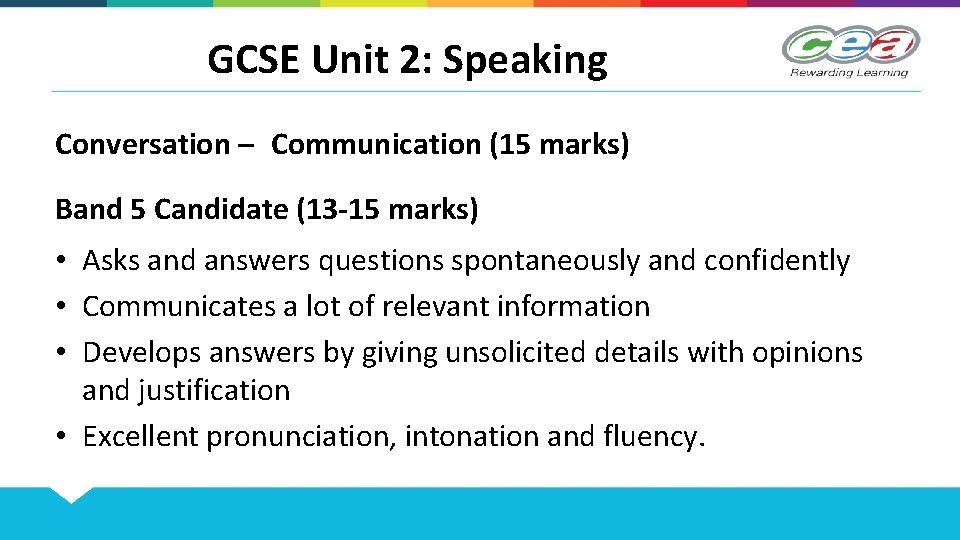 GCSE Unit 2: Speaking

cea
Rewarding Learning

Conversation – Communication (15 marks)

Band 5 Candidate (13-15 marks)

• Asks and answers questions spontaneously and confidently
• Communicates a lot of relevant information
• Develops answers by giving unsolicited details with opinions and justification
• Excellent pronunciation, intonation and fluency.